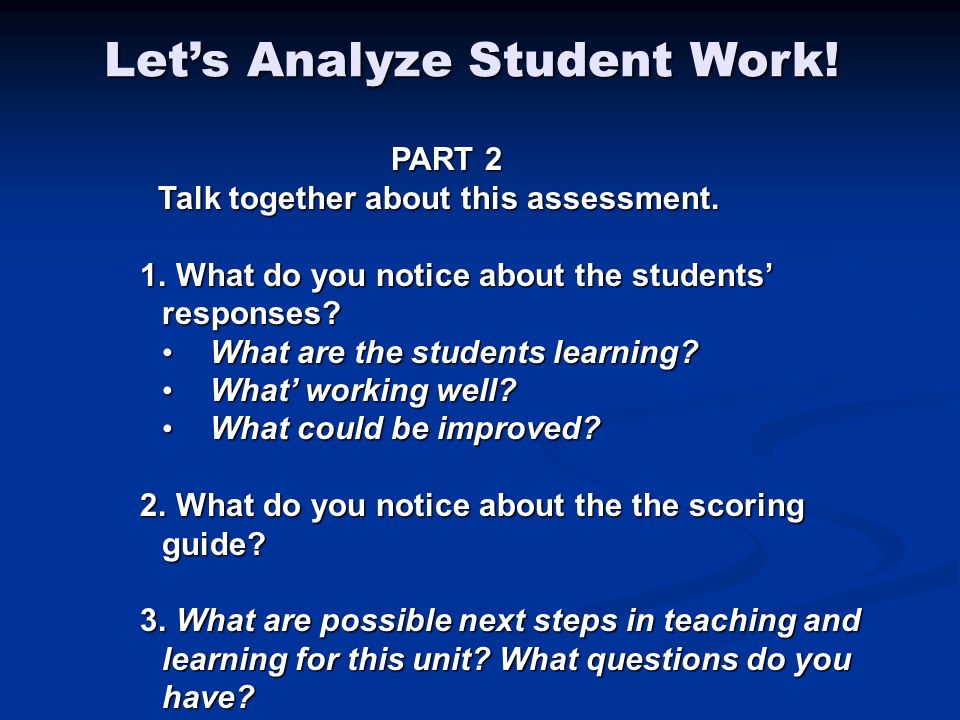 Let’s Analyze Student Work!

PART 2
Talk together about this assessment.

1. What do you notice about the students’ responses?
• What are the students learning?
• What’ working well?
• What could be improved?

2. What do you notice about the the scoring guide?

3. What are possible next steps in teaching and learning for this unit? What questions do you have?